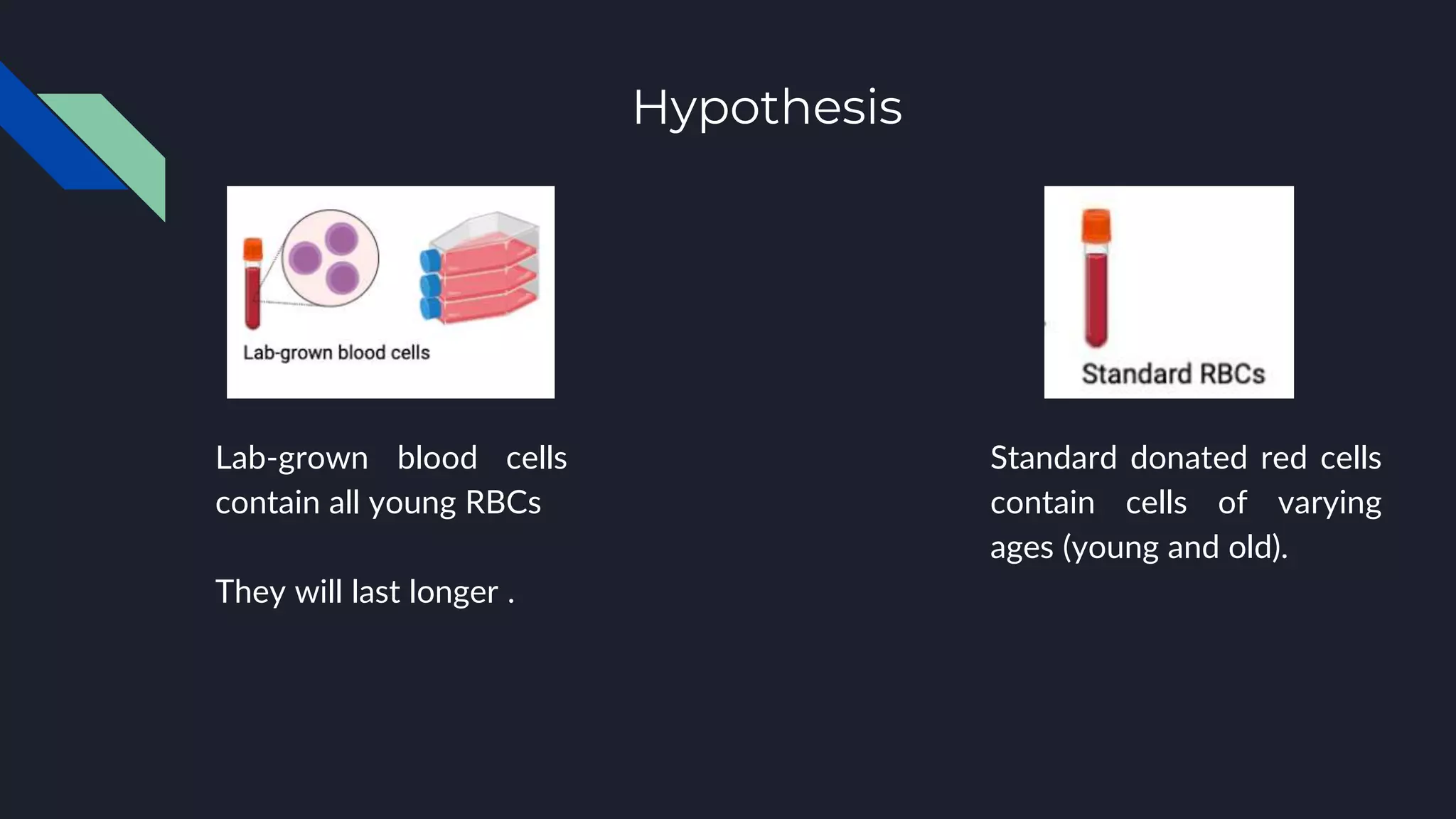 Hypothesis

Lab-grown blood cells

Lab-grown blood cells contain all young RBCs

They will last longer .

Standard RBCs

Standard donated red cells contain cells of varying ages (young and old).